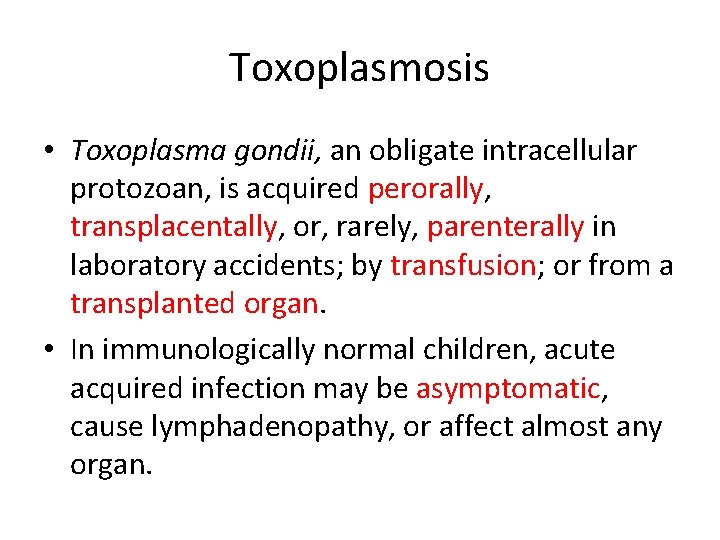 Toxoplasmosis

• Toxoplasma gondii, an obligate intracellular protozoan, is acquired perorally, transplacentally, or, rarely, parenterally in laboratory accidents; by transfusion; or from a transplanted organ.

• In immunologically normal children, acute acquired infection may be asymptomatic, cause lymphadenopathy, or affect almost any organ.